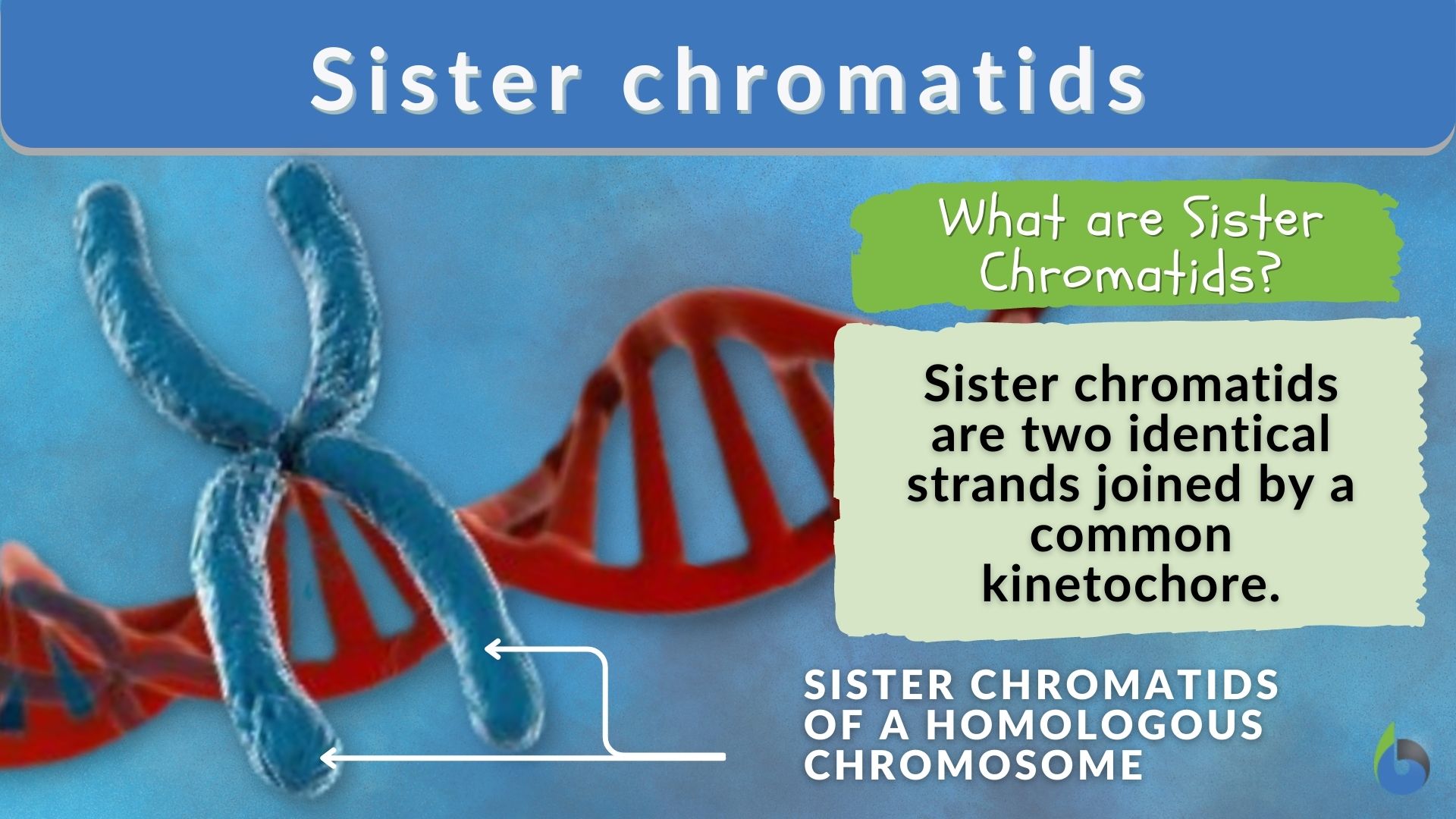 Sister chromatids

What are Sister Chromatids?

Sister chromatids are two identical strands joined by a common kinetochore.

SISTER CHROMATIDS OF A HOMOLOGOUS CHROMOSOME